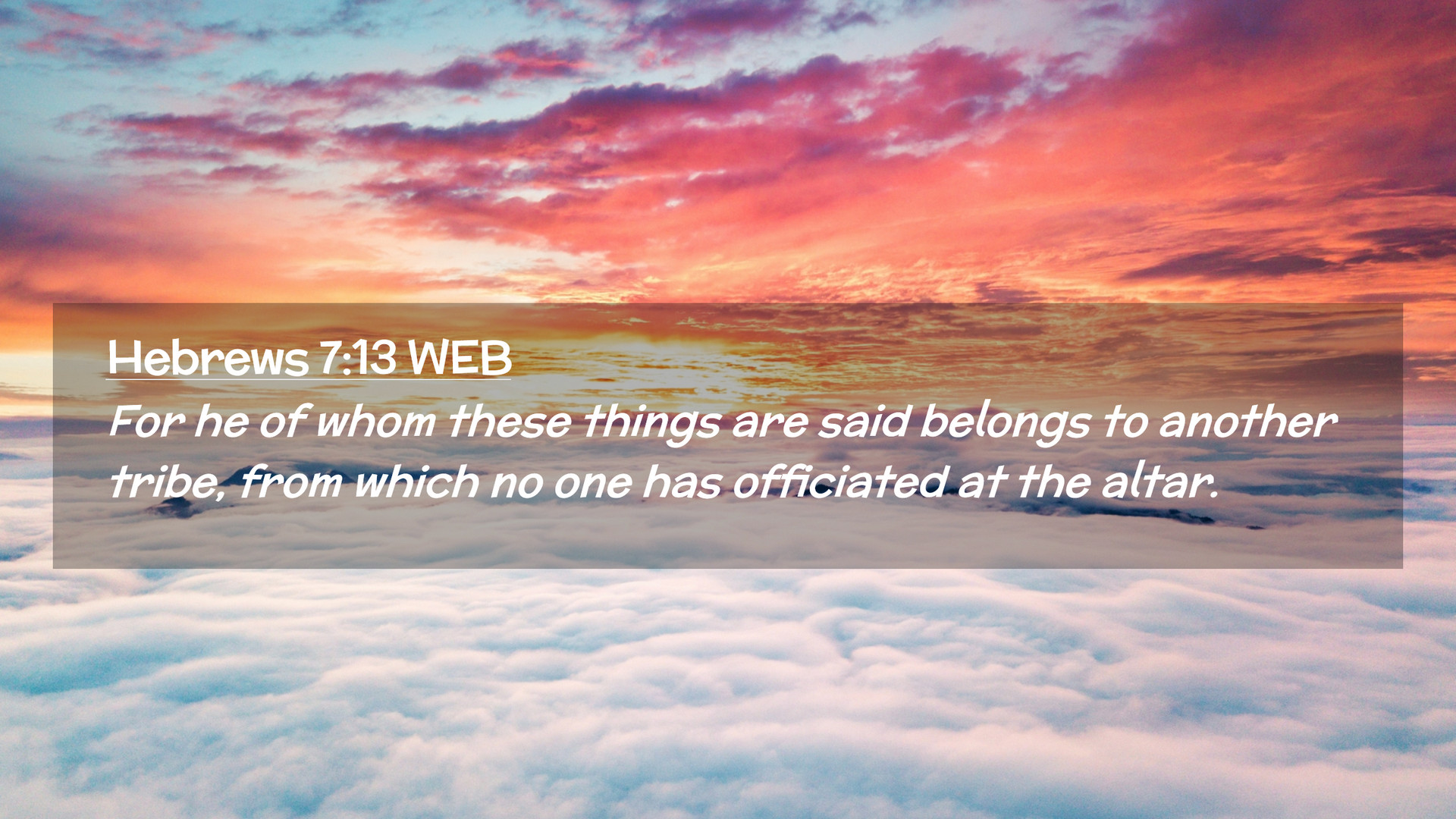 Hebrews 7:13 WEB

For he of whom these things are said belongs to another tribe, from which no one has officiated at the altar.